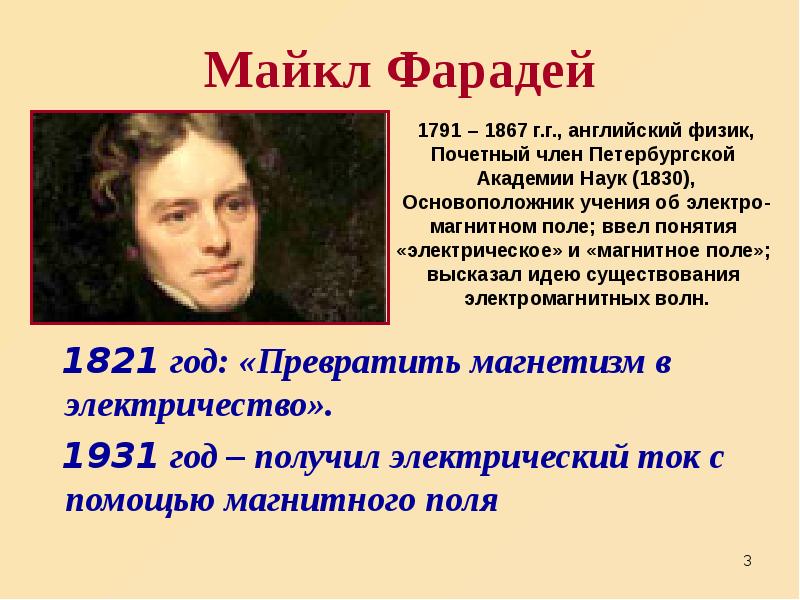 Майкл Фарадей

1791 – 1867 г.г., английский физик, Почетный член Петербургской Академии Наук (1830), Основоположник учения об электромагнитном поле; ввел понятия «электрическое» и «магнитное поле»; высказал идею существования электромагнитных волн.

1821 год: «Превратить магнетизм в электричество».

1931 год – получил электрический ток с помощью магнитного поля

3